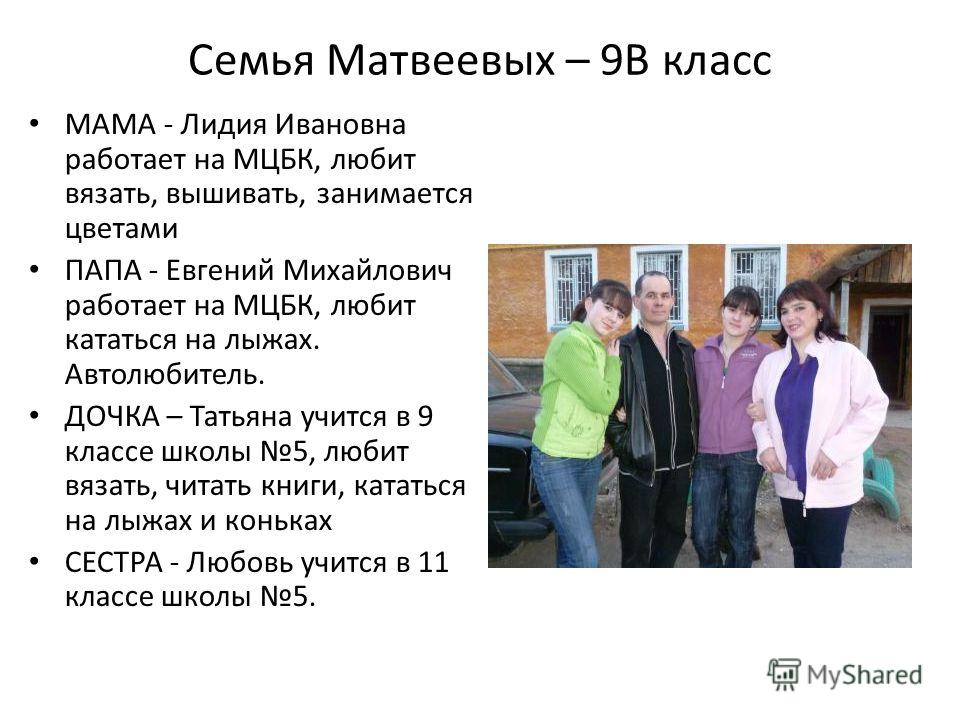 Семья Матвеевых – 9В класс

• МАМА - Лидия Ивановна работает на МЦБК, любит вязать, вышивать, занимается цветами

• ПАПА - Евгений Михайлович работает на МЦБК, любит кататься на лыжах. Автолюбитель.

• ДОЧКА – Татьяна учится в 9 классе школы №5, любит вязать, читать книги, кататься на лыжах и коньках

• СЕСТРА - Любовь учится в 11 классе школы №5.

MyShared